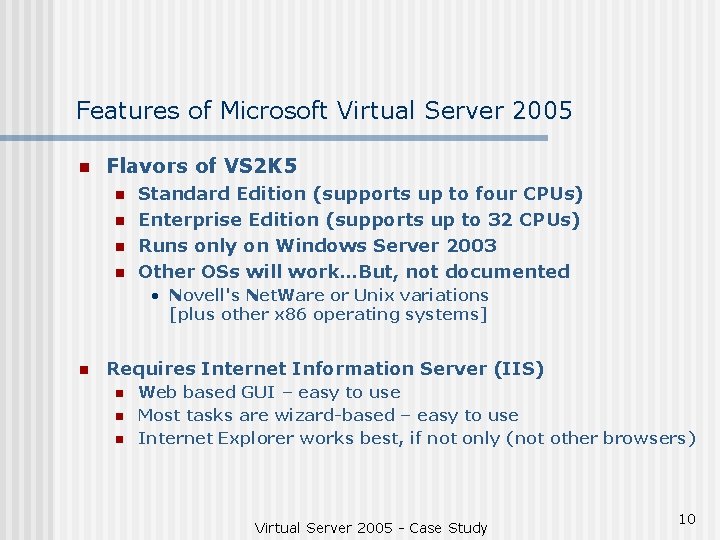 Features of Microsoft Virtual Server 2005

- Flavors of VS2K5
  - Standard Edition (supports up to four CPUs)
  - Enterprise Edition (supports up to 32 CPUs)
  - Runs only on Windows Server 2003
  - Other OSs will work…But, not documented
    - Novell's NetWare or Unix variations [plus other x86 operating systems]

- Requires Internet Information Server (IIS)
  - Web based GUI – easy to use
  - Most tasks are wizard-based – easy to use
  - Internet Explorer works best, if not only (not other browsers)

Virtual Server 2005 - Case Study

10